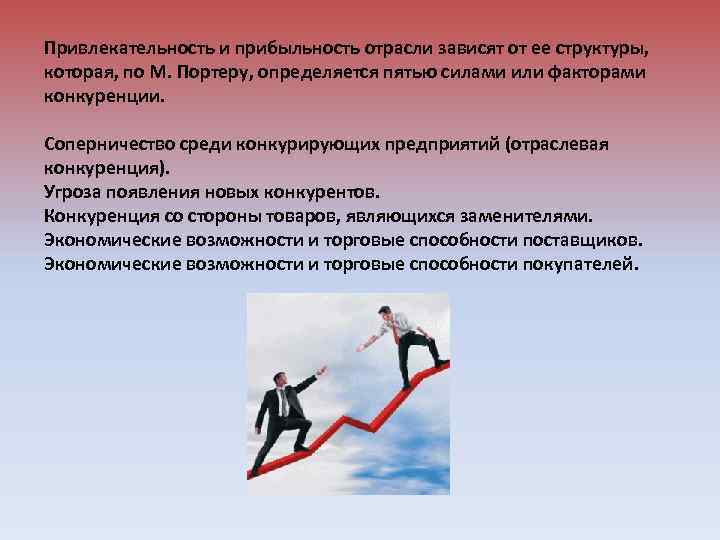 Привлекательность и прибыльность отрасли зависят от ее структуры, которая, по М. Портеру, определяется пятью силами или факторами конкуренции.

Соперничество среди конкурирующих предприятий (отраслевая конкуренция).
Угроза появления новых конкурентов.
Конкуренция со стороны товаров, являющихся заменителями.
Экономические возможности и торговые способности поставщиков.
Экономические возможности и торговые способности покупателей.